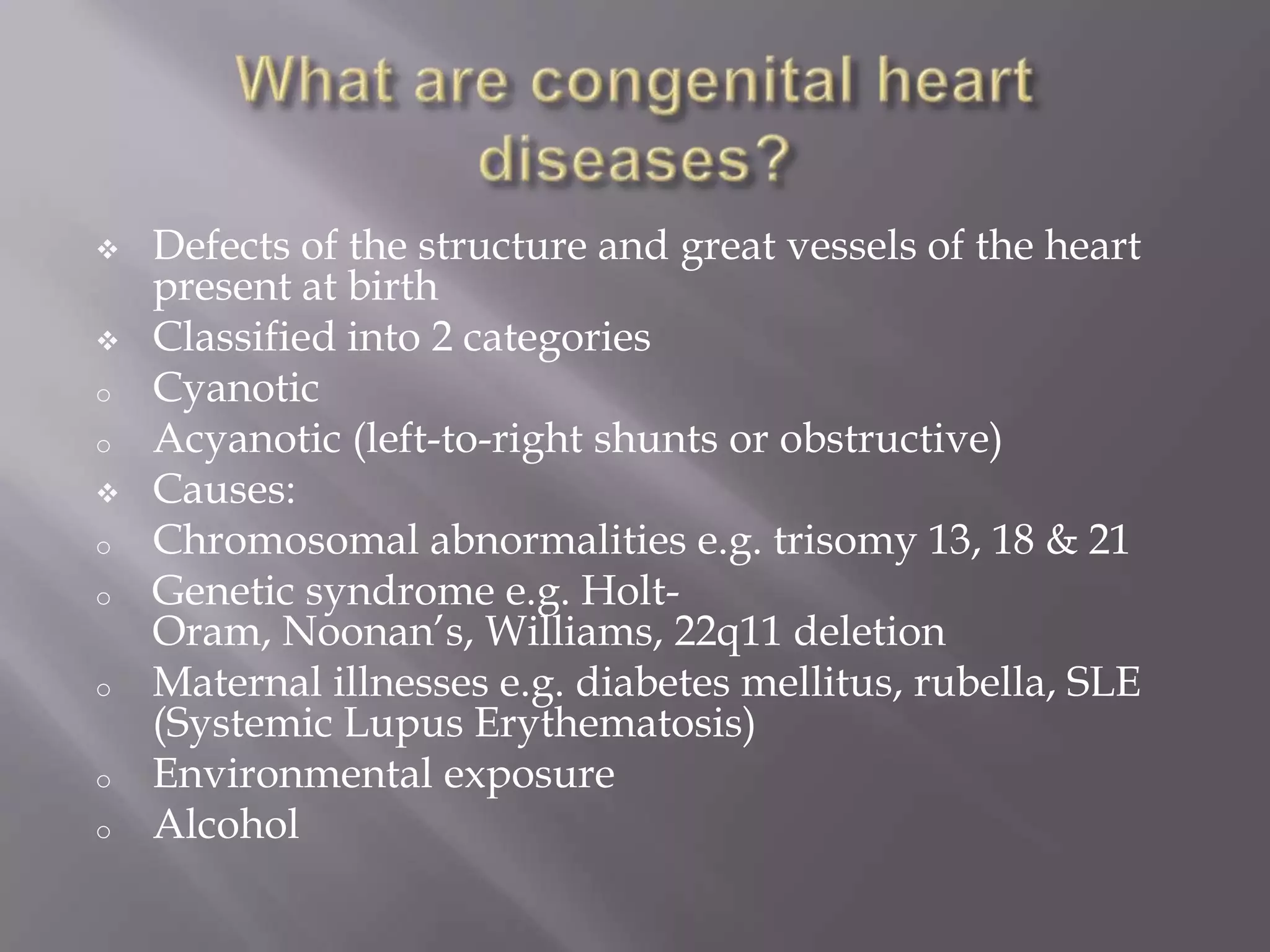 What are congenital heart diseases?

❖ Defects of the structure and great vessels of the heart present at birth
❖ Classified into 2 categories
o Cyanotic
o Acyanotic (left-to-right shunts or obstructive)
❖ Causes:
o Chromosomal abnormalities e.g. trisomy 13, 18 & 21
o Genetic syndrome e.g. Holt-Oram, Noonan's, Williams, 22q11 deletion
o Maternal illnesses e.g. diabetes mellitus, rubella, SLE (Systemic Lupus Erythematosis)
o Environmental exposure
o Alcohol